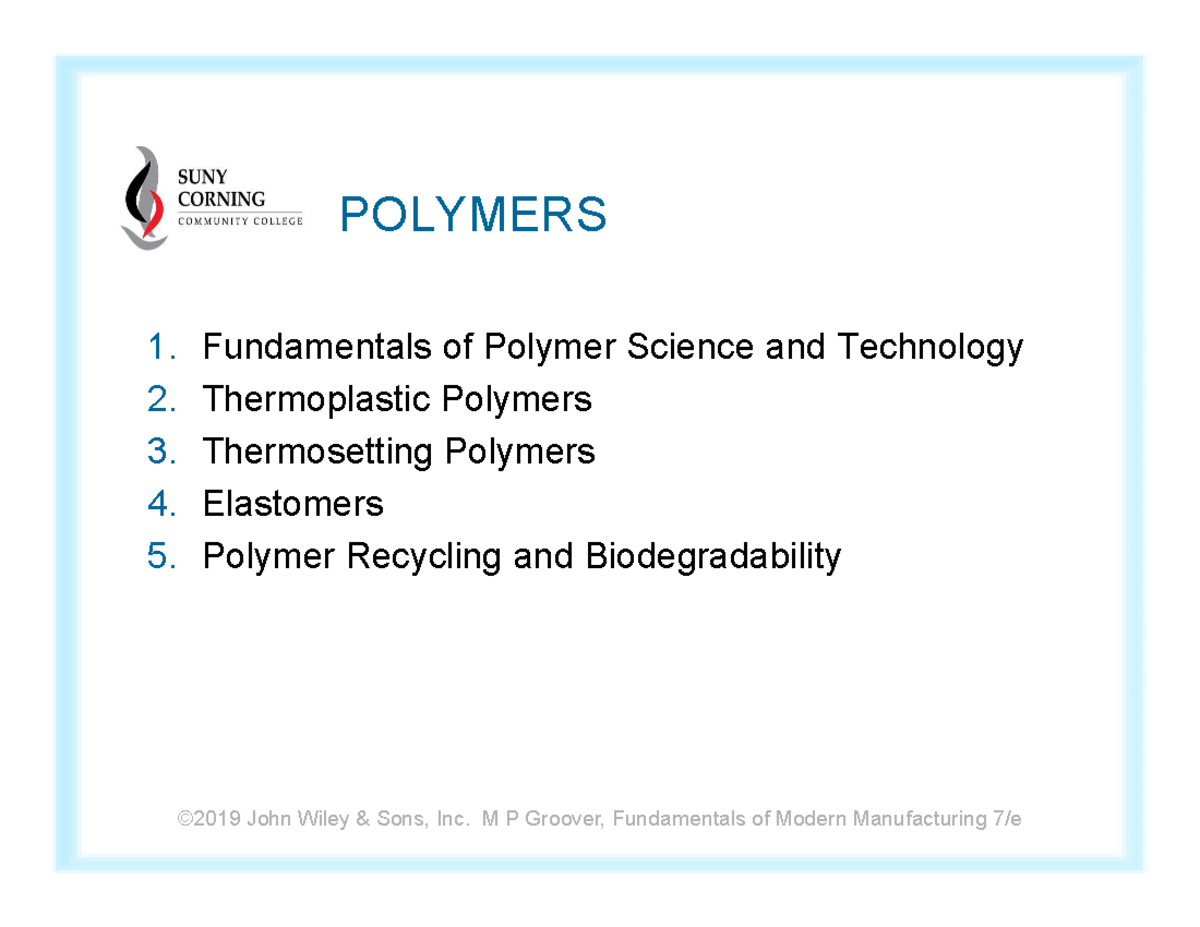 SUNY
CORNING
COMMUNITY COLLEGE

POLYMERS

1. Fundamentals of Polymer Science and Technology
2. Thermoplastic Polymers
3. Thermosetting Polymers
4. Elastomers
5. Polymer Recycling and Biodegradability

©2019 John Wiley & Sons, Inc. M P Groover, Fundamentals of Modern Manufacturing 7/e